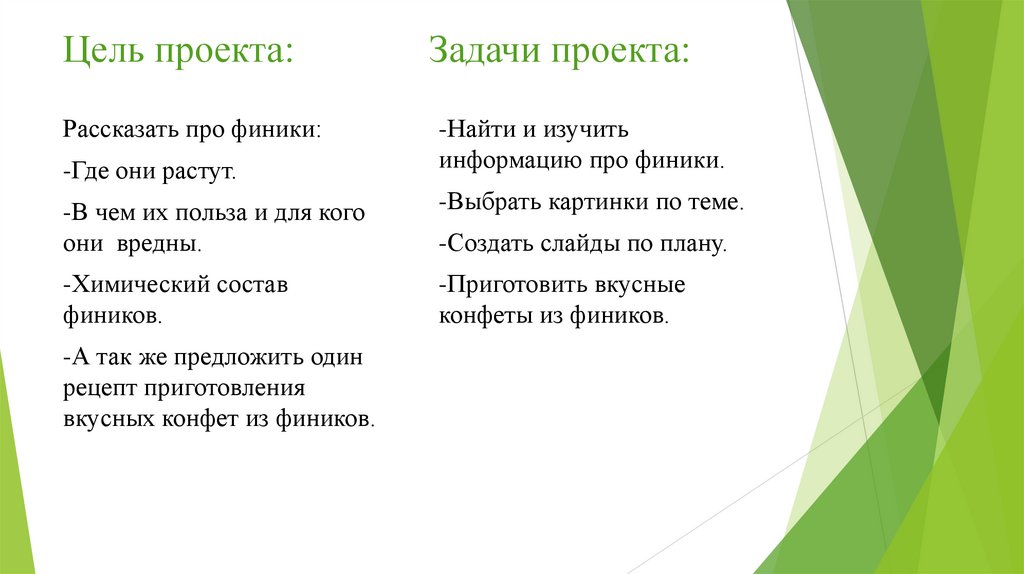 Цель проекта:

Рассказать про финики:

-Где они растут.

-В чем их польза и для кого они вредны.

-Химический состав фиников.

-А так же предложить один рецепт приготовления вкусных конфет из фиников.

Задачи проекта:

-Найти и изучить информацию про финики.

-Выбрать картинки по теме.

-Создать слайды по плану.

-Приготовить вкусные конфеты из фиников.